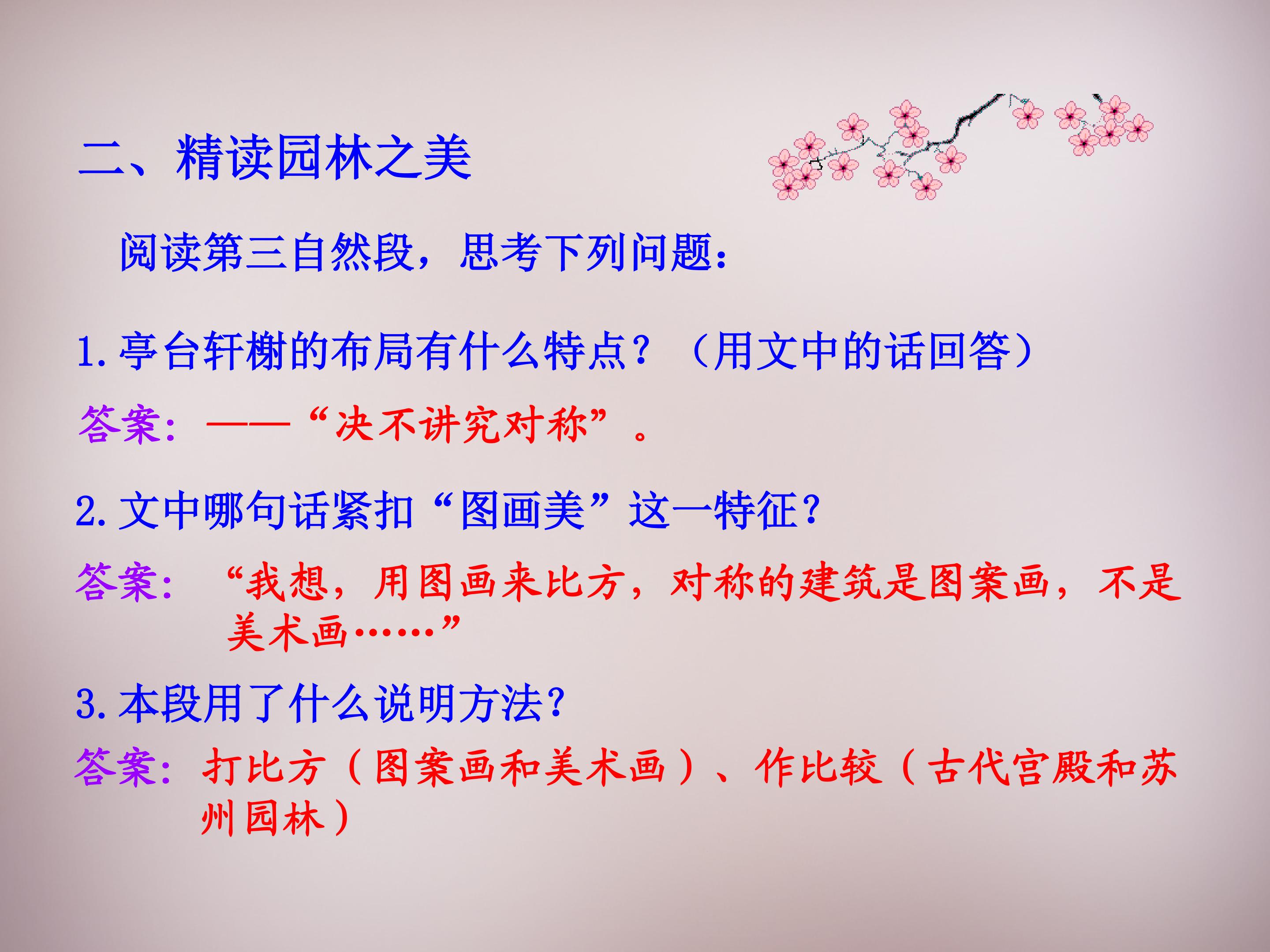 二、精读园林之美

阅读第三自然段，思考下列问题：

1.亭台轩榭的布局有什么特点？（用文中的话回答）

答案：——“决不讲究对称”。

2.文中哪句话紧扣“图画美”这一特征？

答案：“我想，用图画来比方，对称的建筑是图案画，不是美术画……”

3.本段用了什么说明方法？

答案：打比方（图案画和美术画）、作比较（古代宫殿和苏州园林）